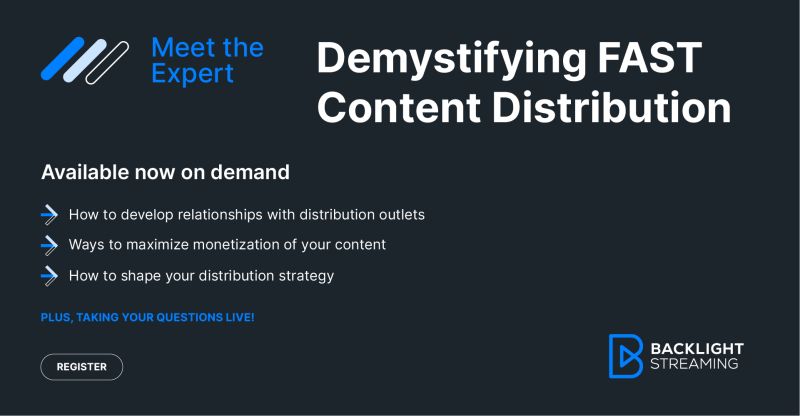 Meet the Expert

Demystifying FAST Content Distribution

Available now on demand

How to develop relationships with distribution outlets

Ways to maximize monetization of your content

How to shape your distribution strategy

PLUS, TAKING YOUR QUESTIONS LIVE!

REGISTER

BACKLIGHT STREAMING